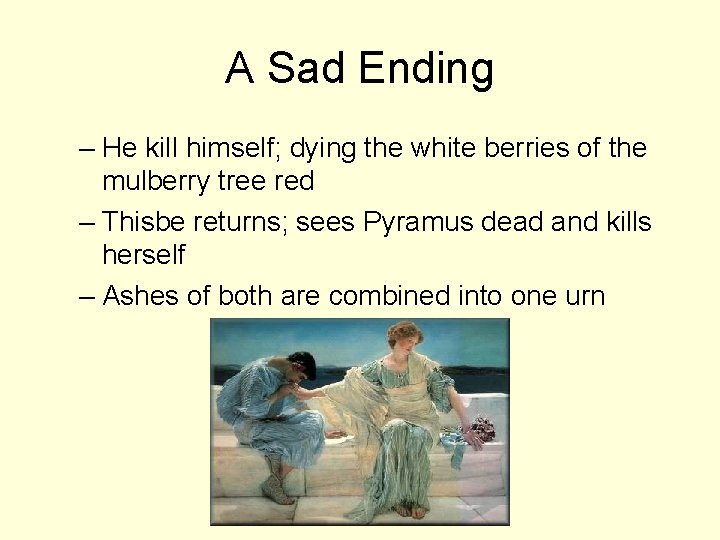 A Sad Ending

– He kill himself; dying the white berries of the mulberry tree red

– Thisbe returns; sees Pyramus dead and kills herself

– Ashes of both are combined into one urn